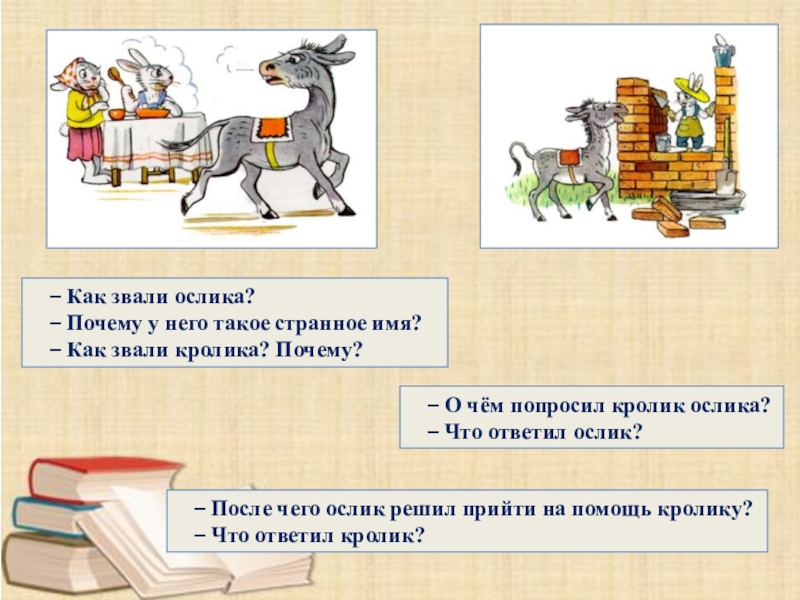 – Как звали ослика?
– Почему у него такое странное имя?
– Как звали кролика? Почему?

– О чём попросил кролик ослика?
– Что ответил ослик?

– После чего ослик решил прийти на помощь кролику?
– Что ответил кролик?